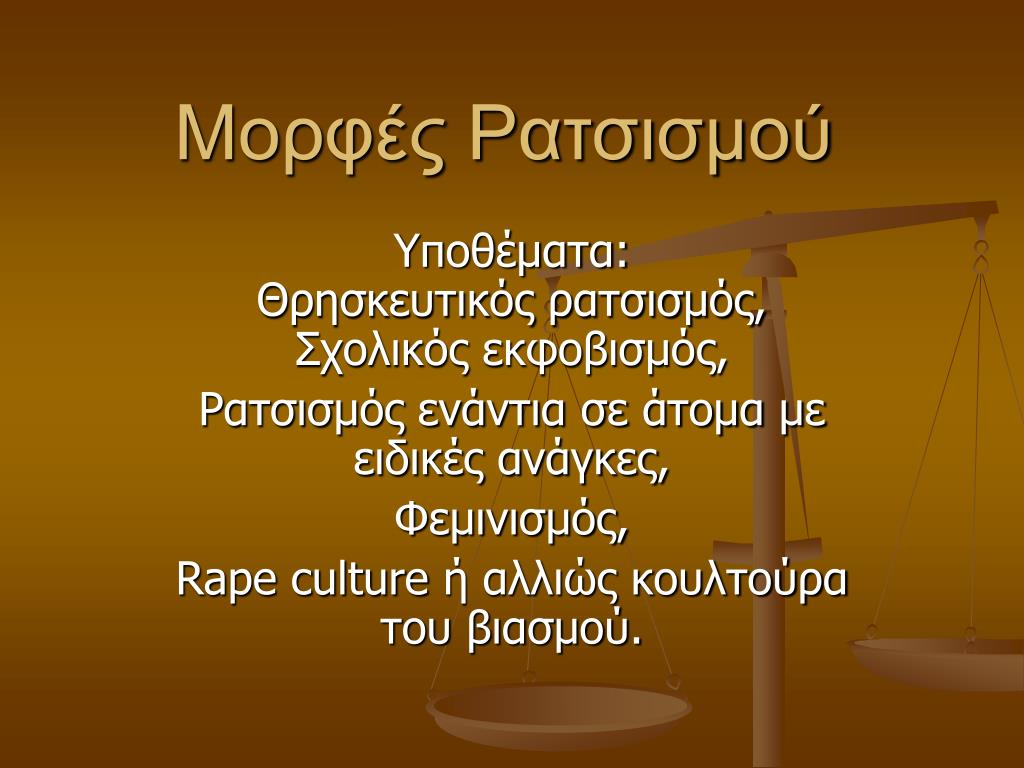 Μορφές Ρατσισμού

Υποθέματα:
Θρησκευτικός ρατσισμός,
Σχολικός εκφοβισμός,

Ρατσισμός ενάντια σε άτομα με ειδικές ανάγκες,

Φεμινισμός,

Rape culture ή αλλιώς κουλτούρα του βιασμού.